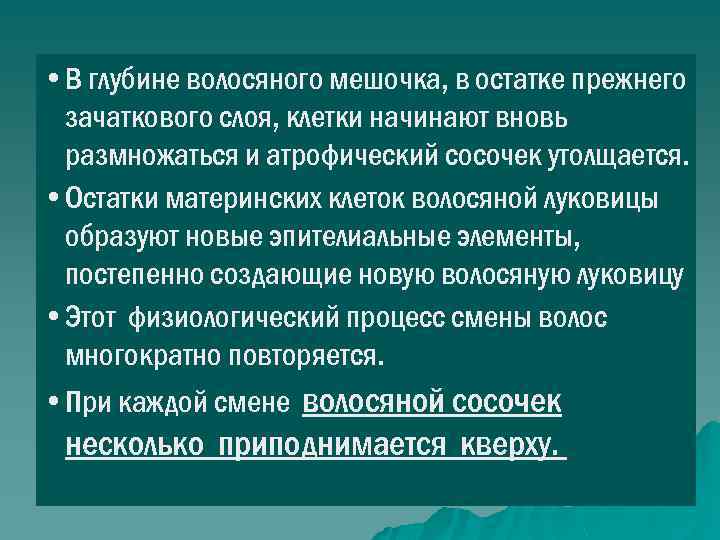 • В глубине волосяного мешочка, в остатке прежнего зачаткового слоя, клетки начинают вновь размножаться и атрофический сосочек утолщается.

• Остатки материнских клеток волосяной луковицы образуют новые эпителиальные элементы, постепенно создающие новую волосяную луковицу

• Этот физиологический процесс смены волос многократно повторяется.

• При каждой смене волосяной сосочек несколько приподнимается кверху.